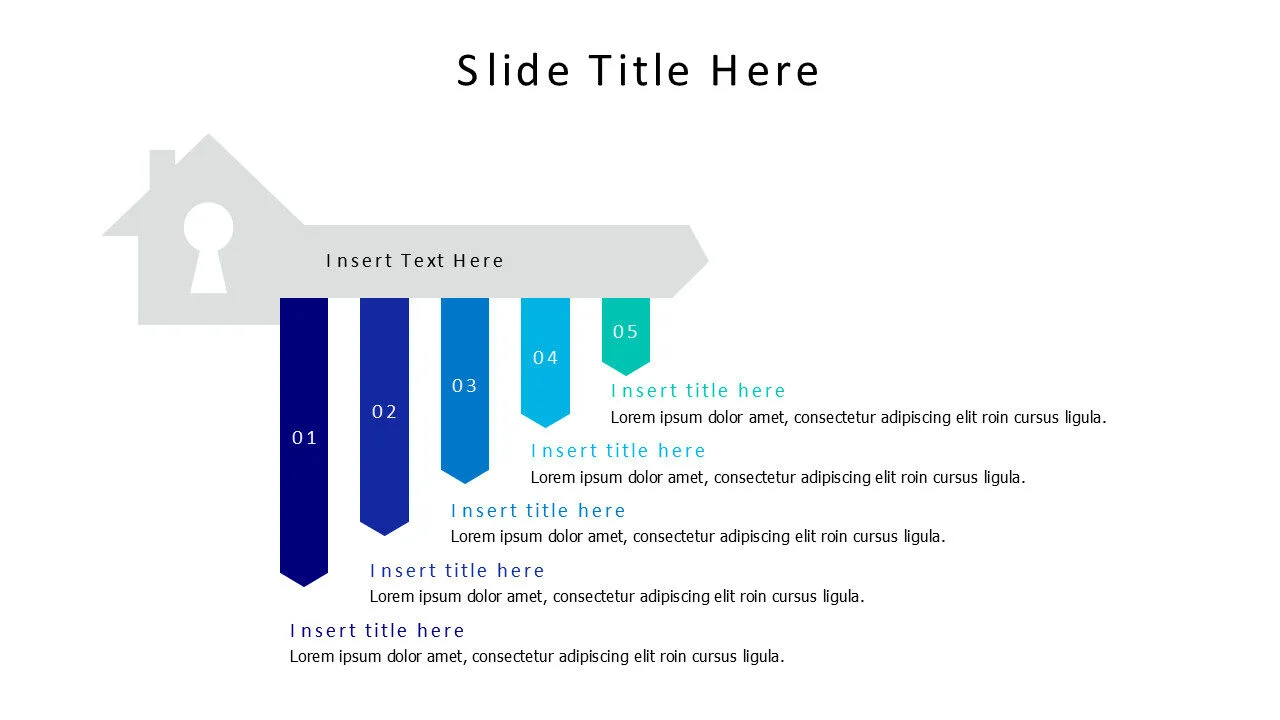 Slide Title Here

Insert Text Here

01

02

03

04

05

Insert title here
Lorem ipsum dolor amet, consectetur adipiscing elit roin cursus ligula.

Insert title here
Lorem ipsum dolor amet, consectetur adipiscing elit roin cursus ligula.

Insert title here
Lorem ipsum dolor amet, consectetur adipiscing elit roin cursus ligula.

Insert title here
Lorem ipsum dolor amet, consectetur adipiscing elit roin cursus ligula.

Insert title here
Lorem ipsum dolor amet, consectetur adipiscing elit roin cursus ligula.